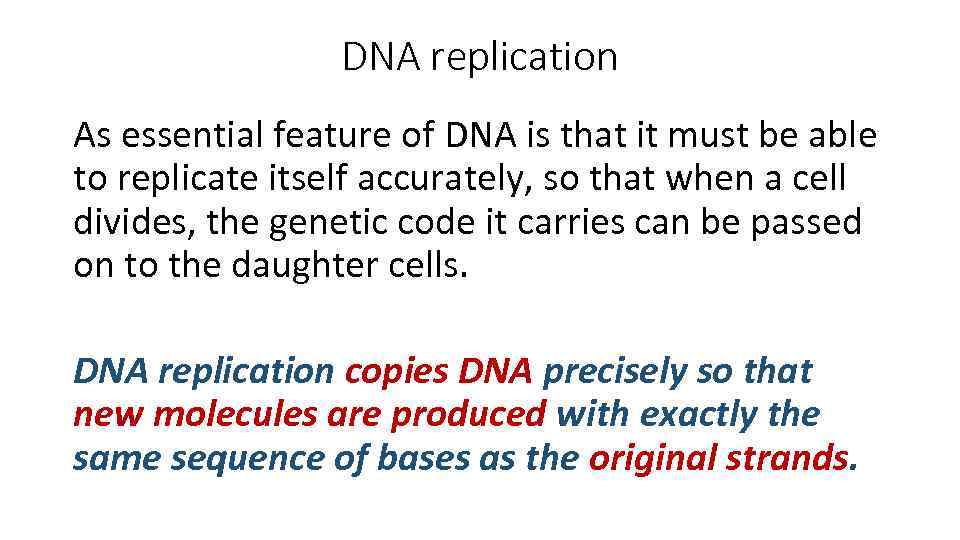 DNA replication

As essential feature of DNA is that it must be able to replicate itself accurately, so that when a cell divides, the genetic code it carries can be passed on to the daughter cells.

DNA replication copies DNA precisely so that new molecules are produced with exactly the same sequence of bases as the original strands.